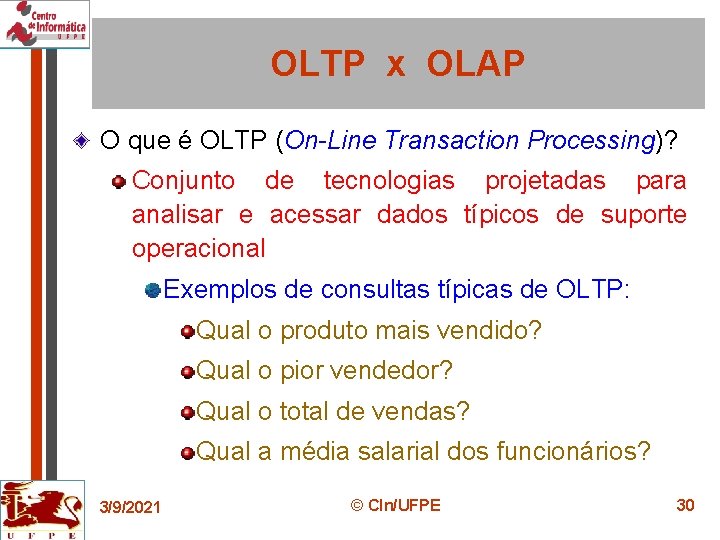 Centro de Informática UFPE

OLTP x OLAP

O que é OLTP (On-Line Transaction Processing)?

Conjunto de tecnologias projetadas para analisar e acessar dados típicos de suporte operacional

Exemplos de consultas típicas de OLTP:

Qual o produto mais vendido?

Qual o pior vendedor?

Qual o total de vendas?

Qual a média salarial dos funcionários?

UFPE

3/9/2021

© CIn/UFPE

30